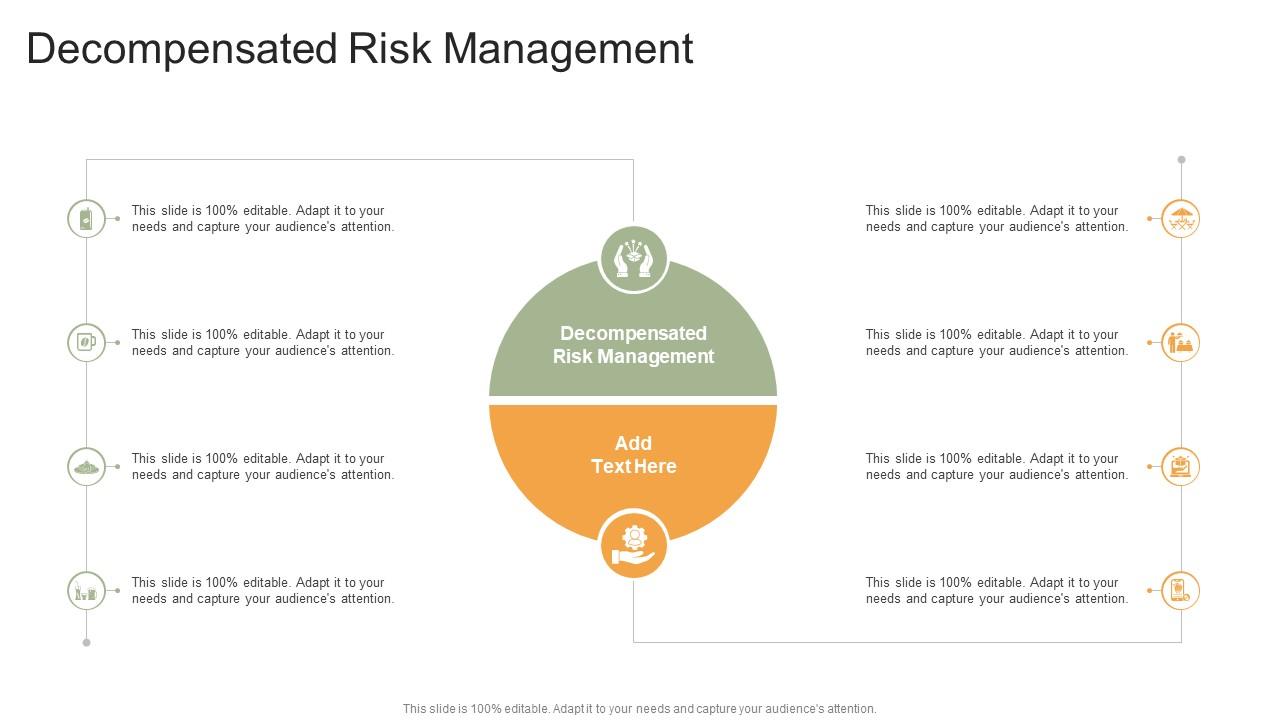 Decompensated Risk Management

This slide is 100% editable. Adapt it to your needs and capture your audience's attention.

This slide is 100% editable. Adapt it to your needs and capture your audience's attention.

This slide is 100% editable. Adapt it to your needs and capture your audience's attention.

This slide is 100% editable. Adapt it to your needs and capture your audience's attention.

Decompensated Risk Management

Add Text Here

This slide is 100% editable. Adapt it to your needs and capture your audience's attention.

This slide is 100% editable. Adapt it to your needs and capture your audience's attention.

This slide is 100% editable. Adapt it to your needs and capture your audience's attention.

This slide is 100% editable. Adapt it to your needs and capture your audience's attention.

This slide is 100% editable. Adapt it to your needs and capture your audience's attention.